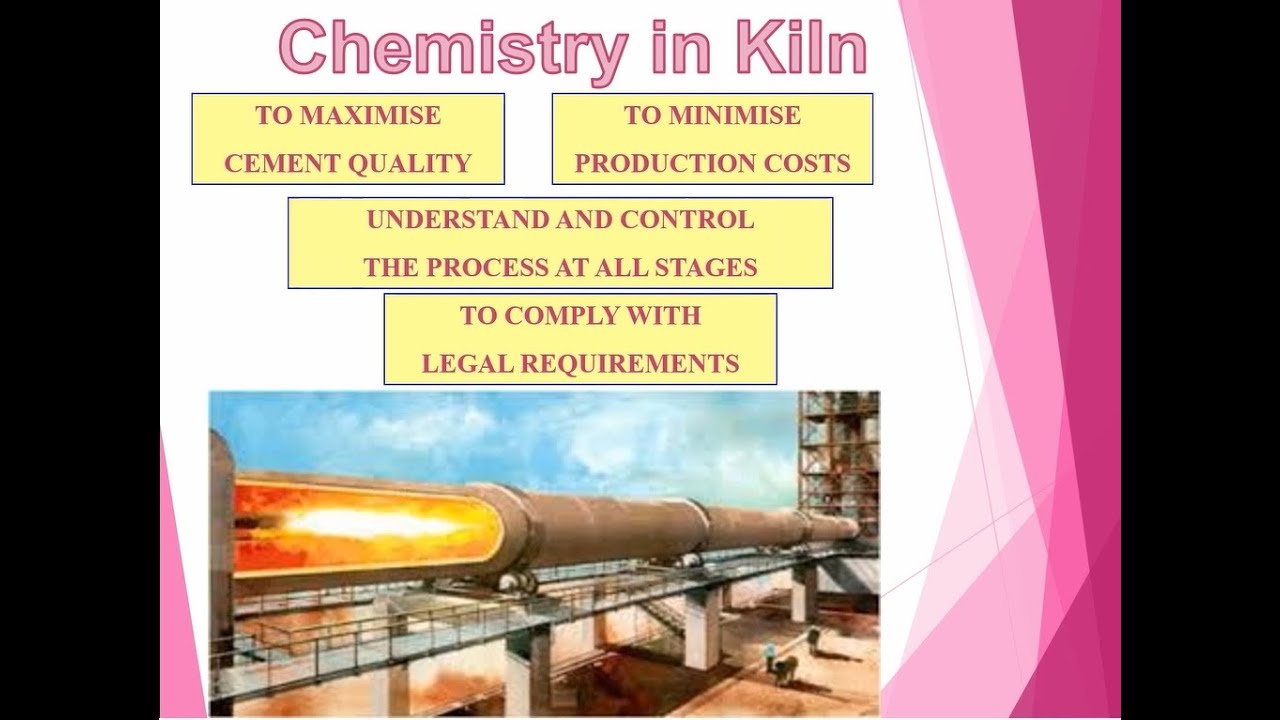 Chemistry in Kiln

TO MAXIMISE CEMENT QUALITY

TO MINIMISE PRODUCTION COSTS

UNDERSTAND AND CONTROL THE PROCESS AT ALL STAGES

TO COMPLY WITH LEGAL REQUIREMENTS